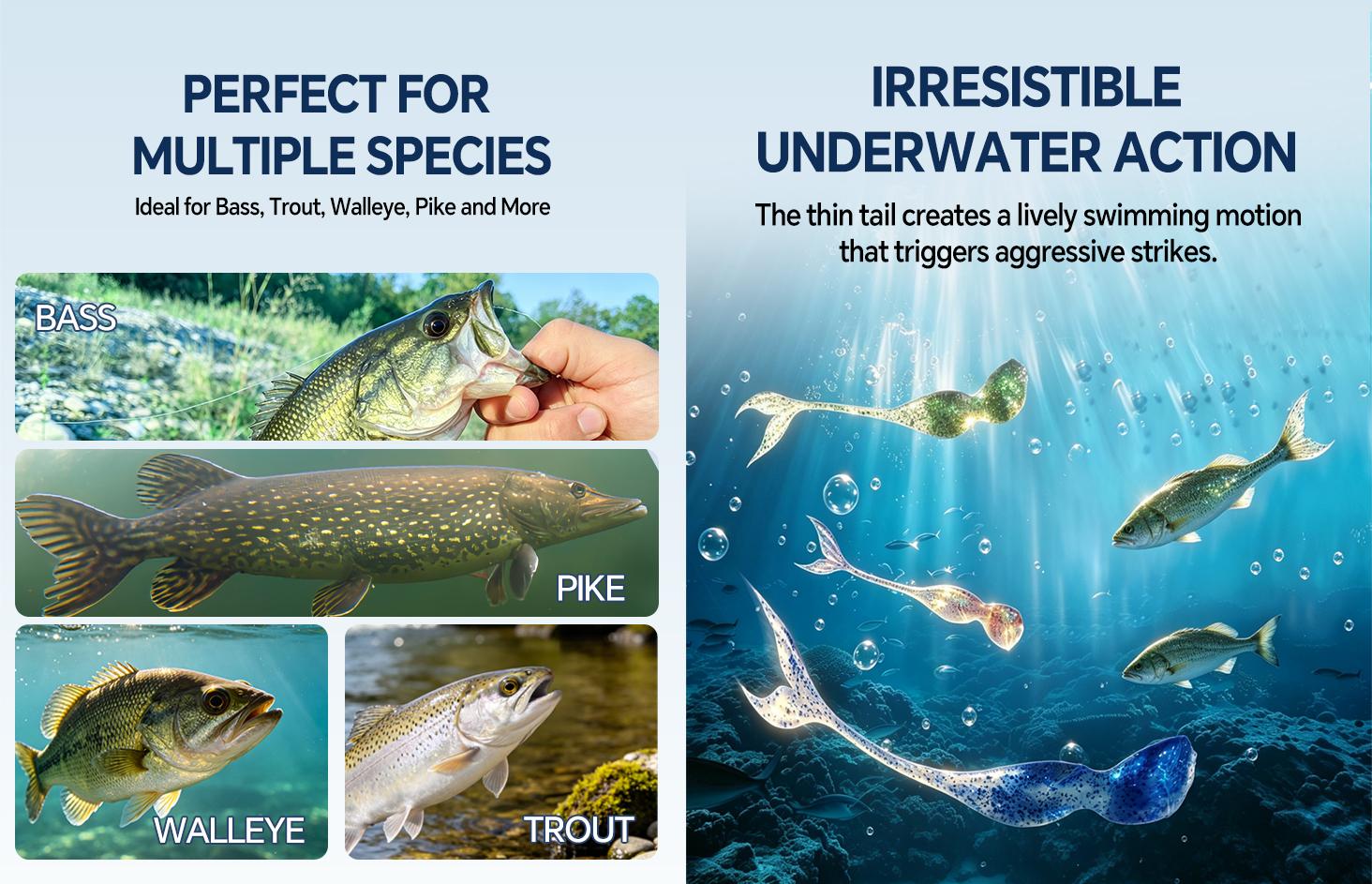 PERFECT FOR MULTIPLE SPECIES

Ideal for Bass, Trout, Walleye, Pike and More

BASS

PIKE

WALLEYE

TROUT

IRRESISTIBLE UNDERWATER ACTION

The thin tail creates a lively swimming motion that triggers aggressive strikes.